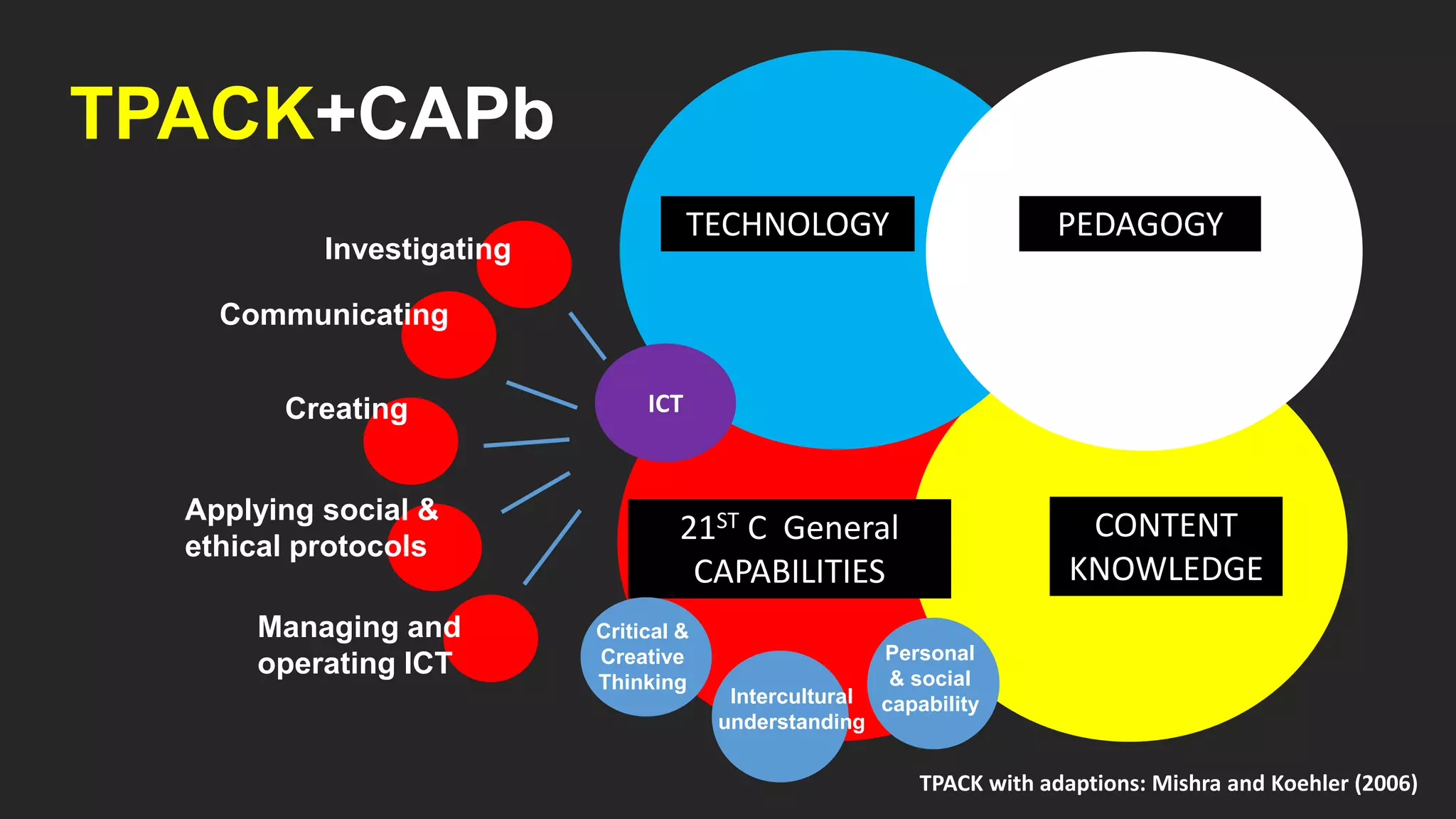 TPACK+CAPb

Investigating

Communicating

Creating

Applying social & ethical protocols

Managing and operating ICT

ICT

TECHNOLOGY

PEDAGOGY

$21^{ST}$ C General CAPABILITIES

CONTENT KNOWLEDGE

Critical & Creative Thinking

Intercultural understanding

Personal & social capability

TPACK with adaptions: Mishra and Koehler (2006)